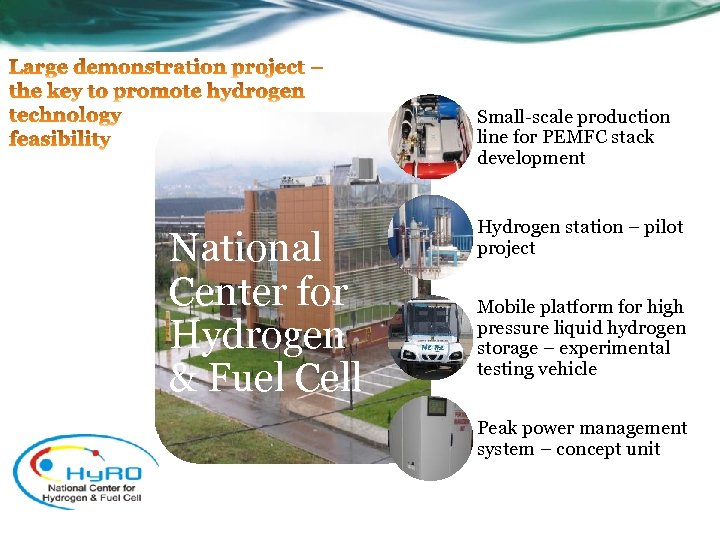 Large demonstration project – the key to promote hydrogen technology feasibility

National Center for Hydrogen & Fuel Cell

Small-scale production line for PEMFC stack development

Hydrogen station – pilot project

Mobile platform for high pressure liquid hydrogen storage – experimental testing vehicle

Peak power management system – concept unit

HyRO
National Center for Hydrogen & Fuel Cell